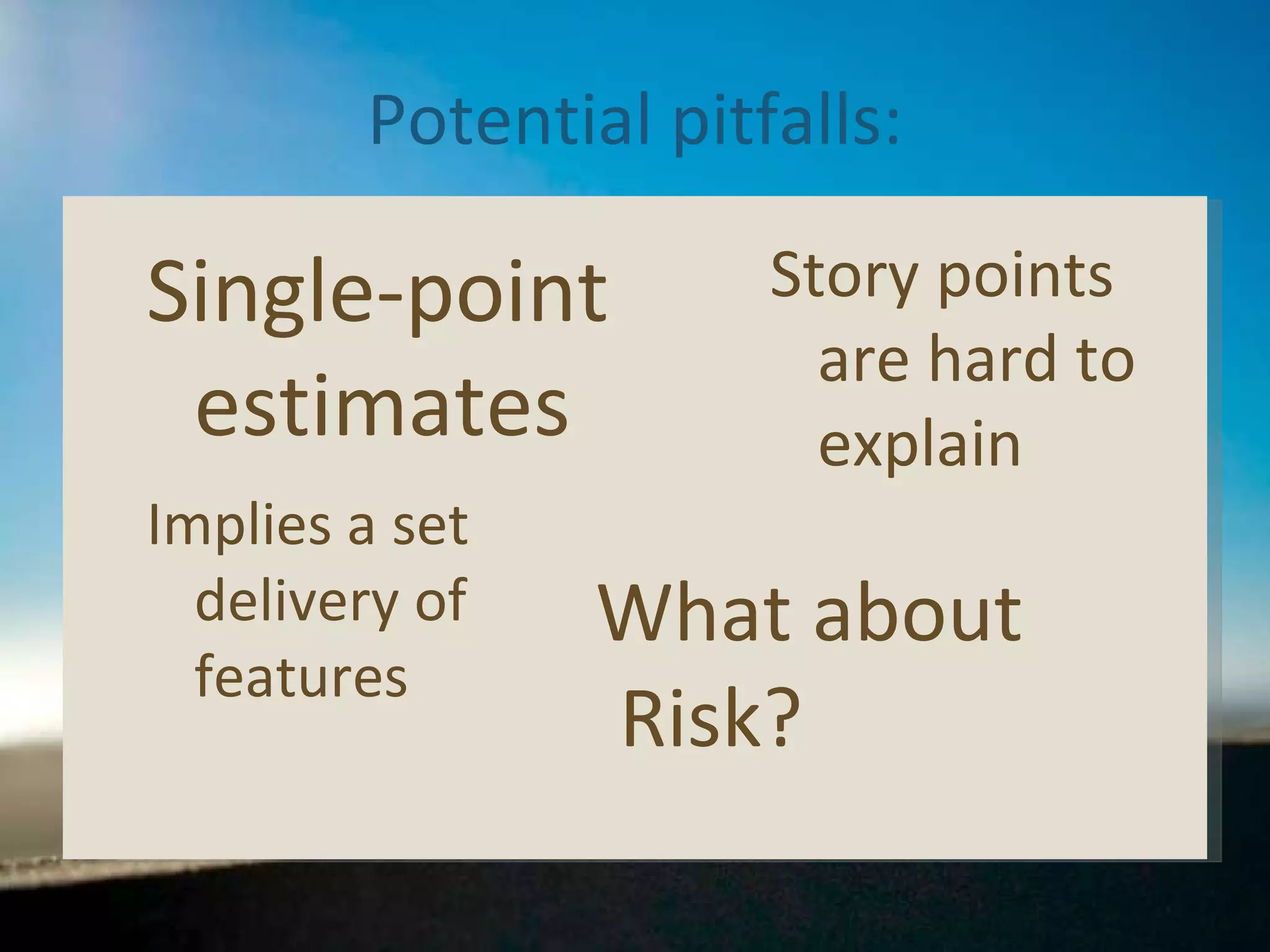 Potential pitfalls:

Single-point estimates

Story points are hard to explain

Implies a set delivery of features

What about Risk?